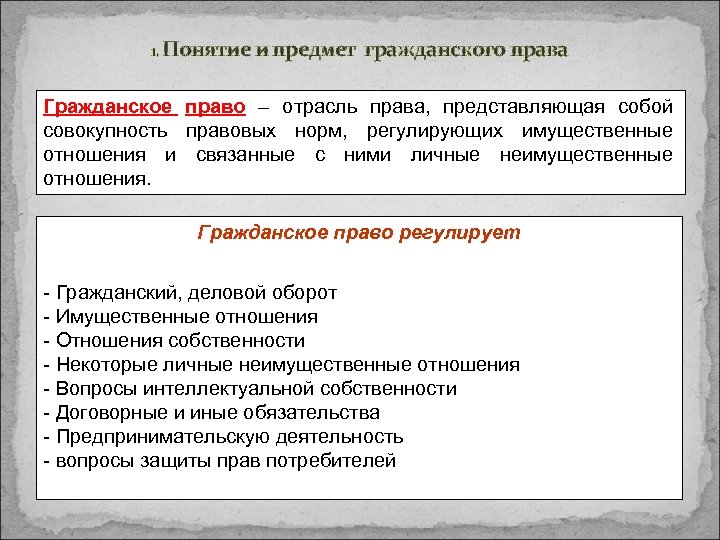 1. Понятие и предмет гражданского права

Гражданское право – отрасль права, представляющая собой совокупность правовых норм, регулирующих имущественные отношения и связанные с ними личные неимущественные отношения.

Гражданское право регулирует

- Гражданский, деловой оборот
- Имущественные отношения
- Отношения собственности
- Некоторые личные неимущественные отношения
- Вопросы интеллектуальной собственности
- Договорные и иные обязательства
- Предпринимательскую деятельность
- вопросы защиты прав потребителей